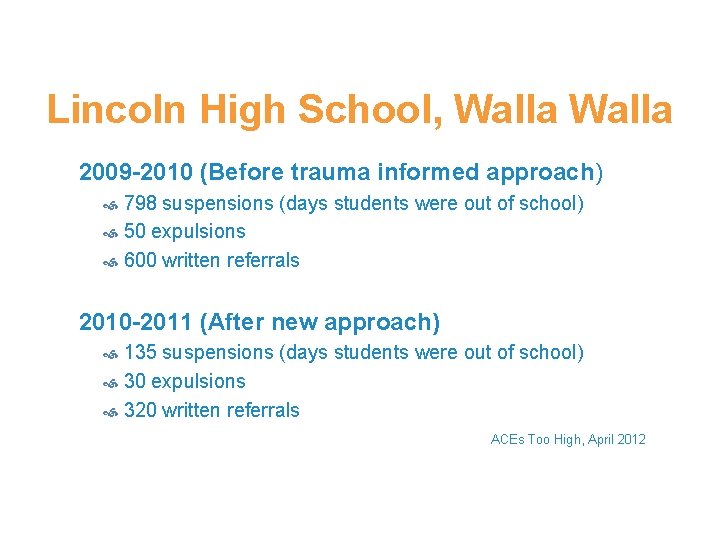 Lincoln High School, Walla Walla

2009-2010 (Before trauma informed approach)

798 suspensions (days students were out of school)

50 expulsions

600 written referrals

2010-2011 (After new approach)

135 suspensions (days students were out of school)

30 expulsions

320 written referrals

ACEs Too High, April 2012